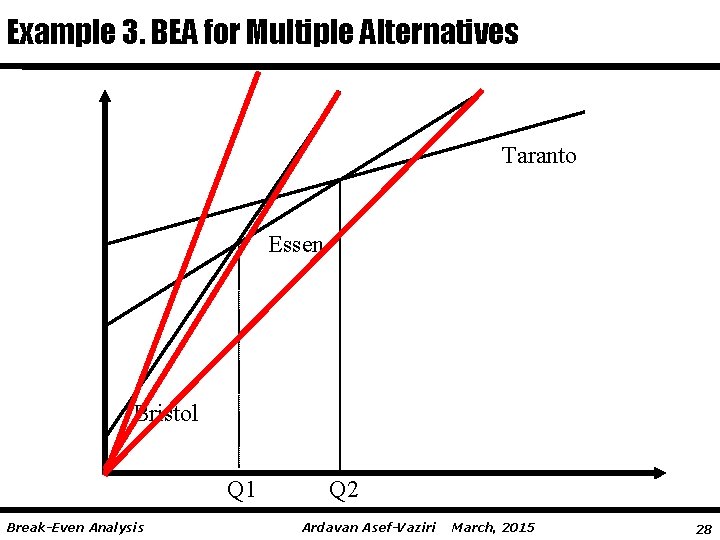 Example 3. BEA for Multiple Alternatives

Taranto

Essen

Bristol

Q1

Q2

Break-Even Analysis

Ardavan Asef-Vaziri March, 2015

28